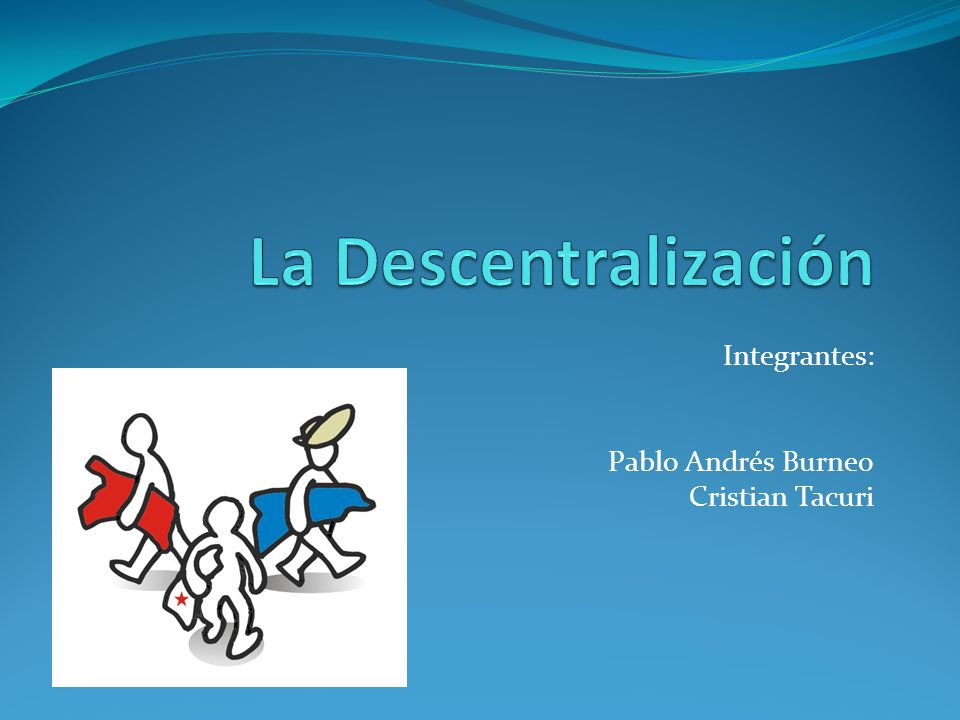 La Descentralización

Integrantes:

Pablo Andrés Burneo
Cristian Tacuri